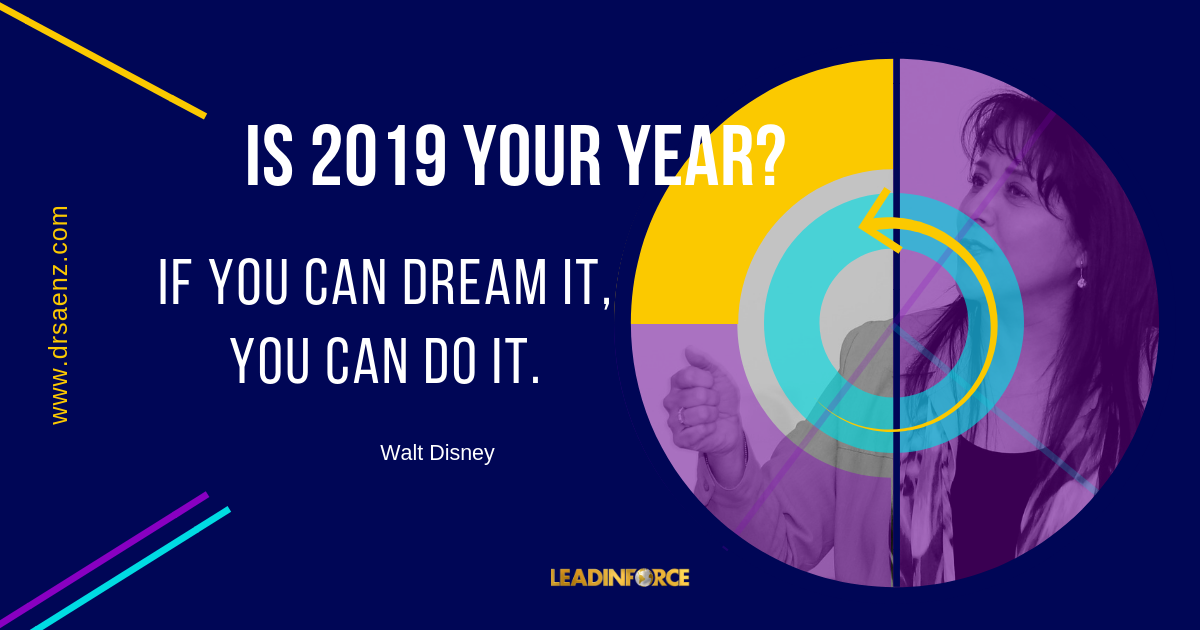 www.drsaenz.com

IS 2019 YOUR YEAR?

IF YOU CAN DREAM IT, YOU CAN DO IT.

Walt Disney

LEADINFORCE